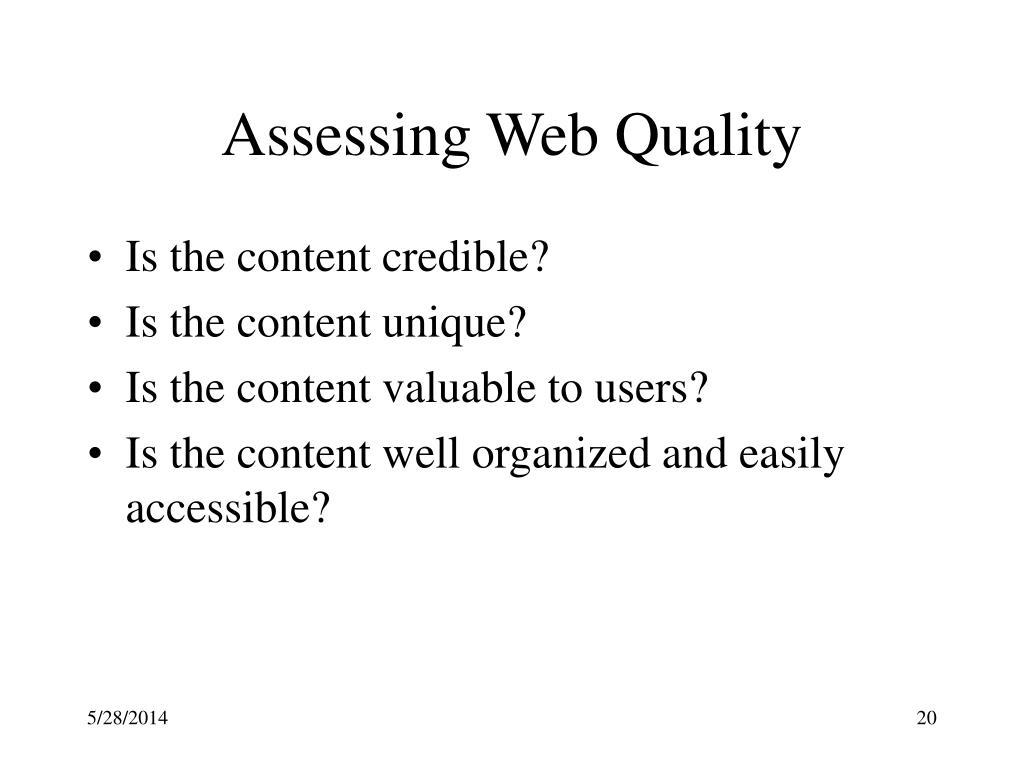 Assessing Web Quality

• Is the content credible?
• Is the content unique?
• Is the content valuable to users?
• Is the content well organized and easily accessible?

5/28/2014

20